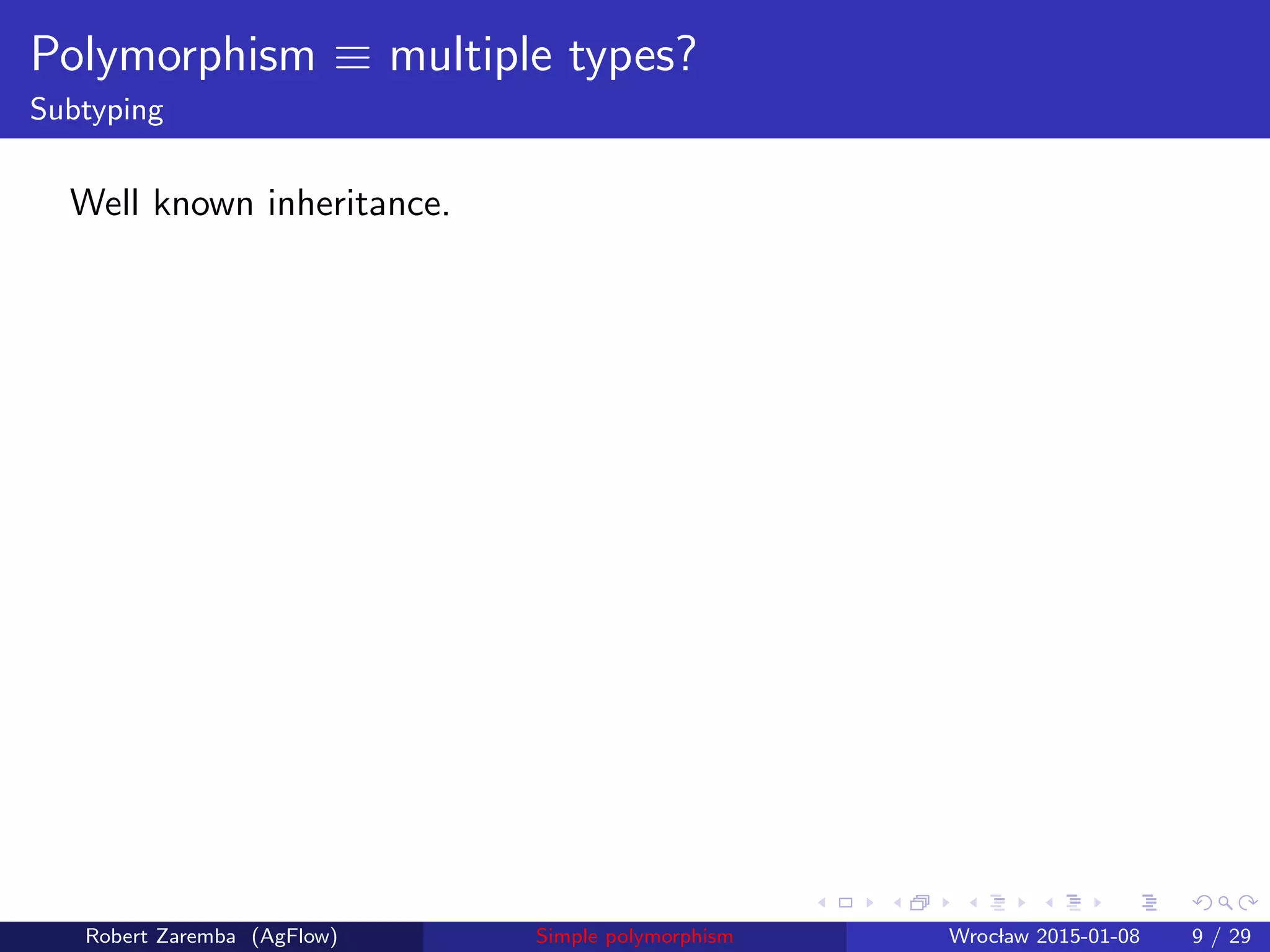 Polymorphism $\equiv$ multiple types?
Subtyping

Well known inheritance.

Robert Zaremba (AgFlow) Simple polymorphism Wrocław 2015-01-08 9 / 29